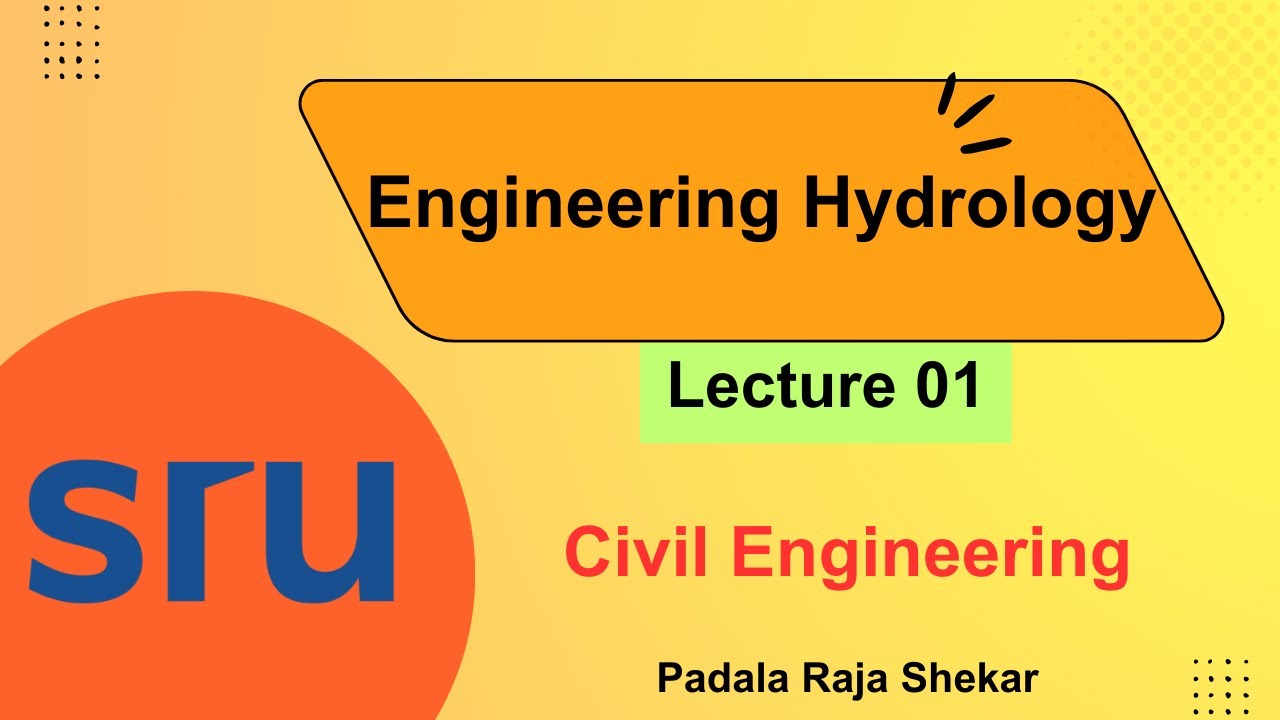 Engineering Hydrology

Lecture 01

sru

Civil Engineering

Padala Raja Shekar